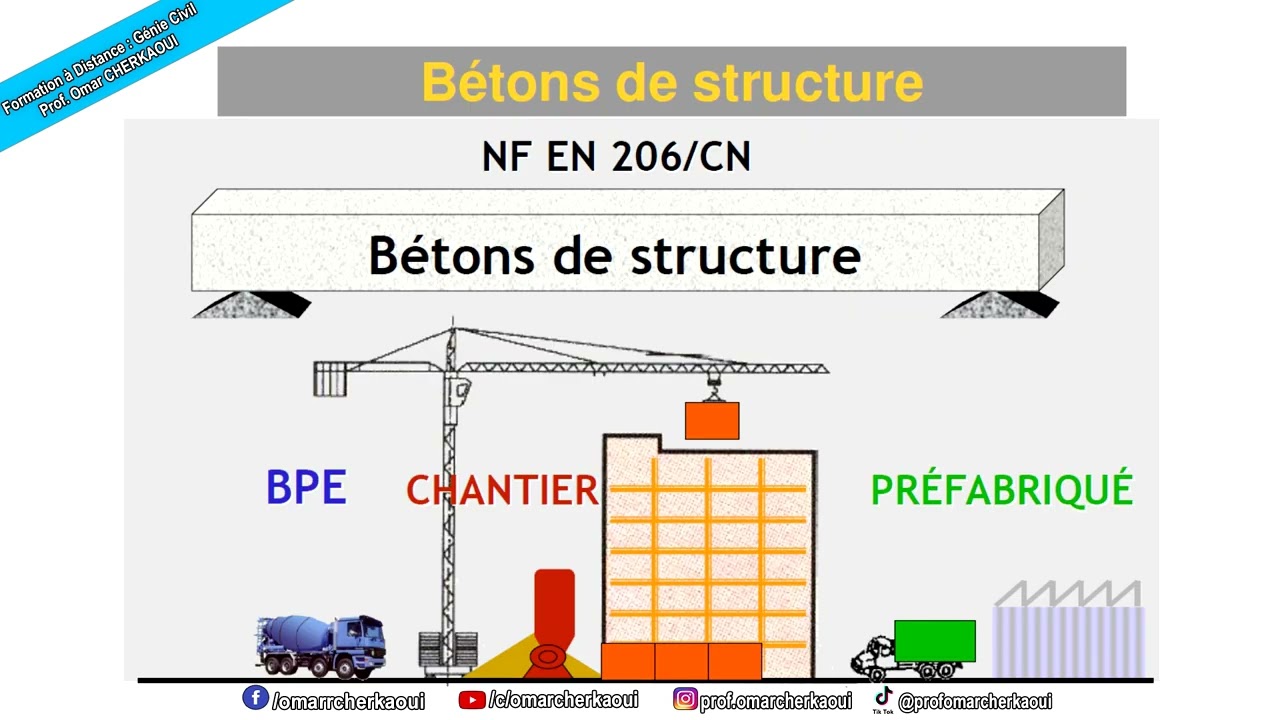 Formation à Distance : Génie Civil
Prof. Omar CHERKAOUI

Bétons de structure

NF EN 206/CN

Bétons de structure

BPE

CHANTIER

PRÉFABRIQUÉ

/omarrcherkaoui

/c/omarcherkaoui

prof.omarcherkaoui

Tik Tok

@profomarcherkaoui